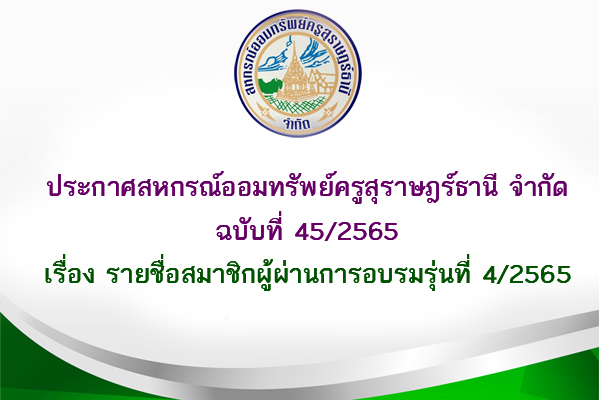 สหกรณ์ออมทรัพย์ครูสุราษฎร์ธานี
จำกัด

ประกาศสหกรณ์ออมทรัพย์ครูสุราษฎร์ธานี จำกัด
ฉบับที่ 45/2565
เรื่อง รายชื่อสมาชิกผู้ผ่านการอบรมรุ่นที่ 4/2565